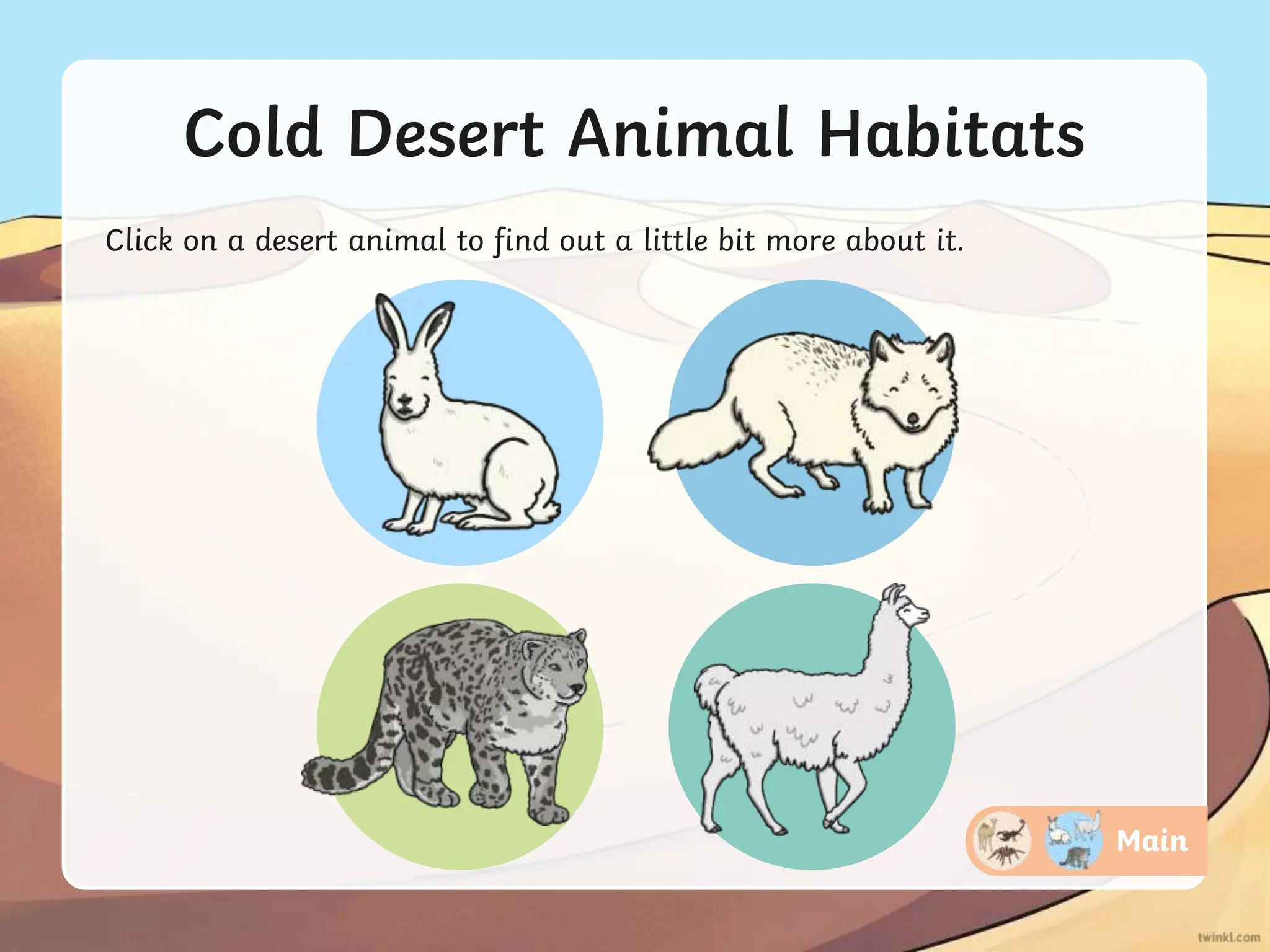 Cold Desert Animal Habitats

Click on a desert animal to find out a little bit more about it.

Main

twinkl.com